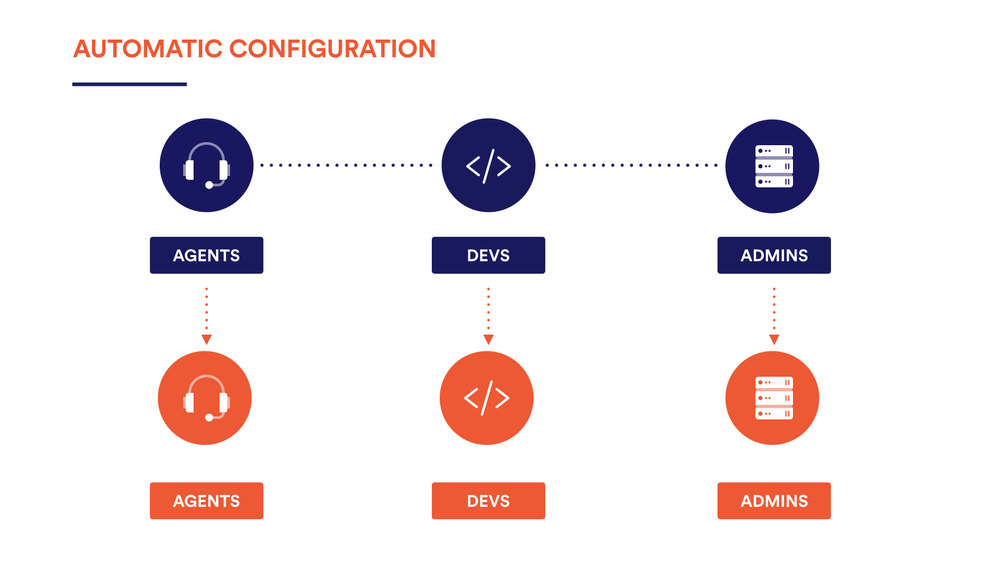 AUTOMATIC CONFIGURATION

</>

AGENTS

DEVS

ADMINS

</>

AGENTS

DEVS

ADMINS